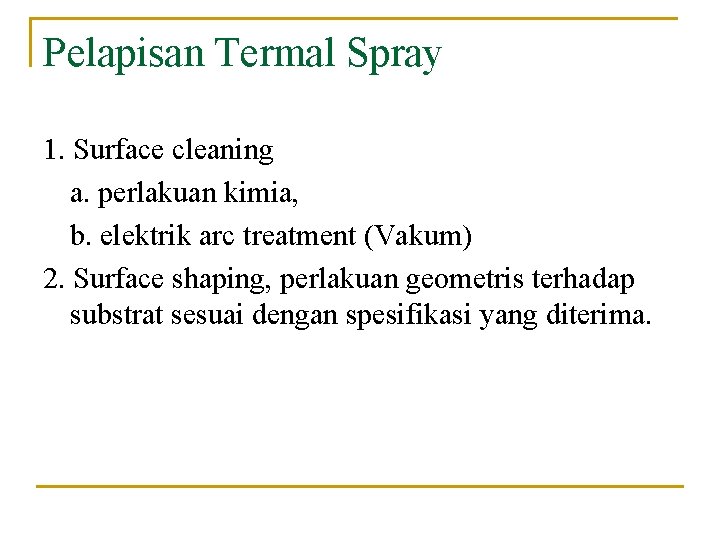 Pelapisan Termal Spray

1. Surface cleaning
a. perlakuan kimia,
b. elektrik arc treatment (Vakum)
2. Surface shaping, perlakuan geometris terhadap substrat sesuai dengan spesifikasi yang diterima.